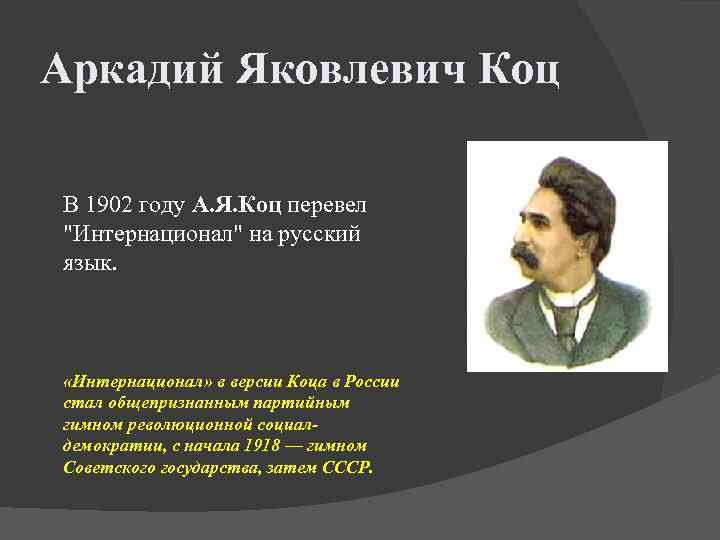 Аркадий Яковлевич Коц

В 1902 году А.Я.Коц перевел "Интернационал" на русский язык.

«Интернационал» в версии Коца в России стал общепризнанным партийным гимном революционной социал-демократии, с начала 1918 — гимном Советского государства, затем СССР.